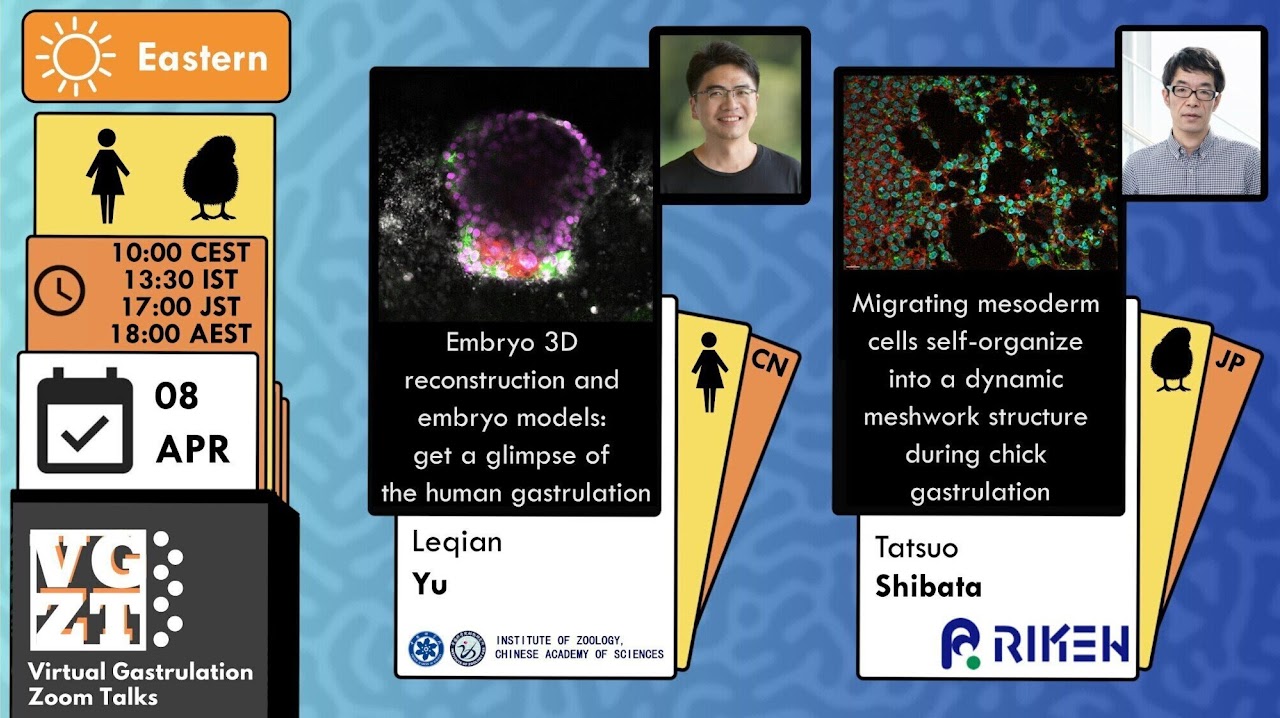 Eastern

10:00 CEST
13:30 IST
17:00 JST
18:00 AEST

08
APR

VG
ZT

Virtual Gastrulation Zoom Talks

Embryo 3D reconstruction and embryo models: get a glimpse of the human gastrulation

CN

Leqian
Yu

INSTITUTE OF ZOOLOGY, CHINESE ACADEMY OF SCIENCES

Migrating mesoderm cells self-organize into a dynamic meshwork structure during chick gastrulation

JP

Tatsuo
Shibata

RIKEN